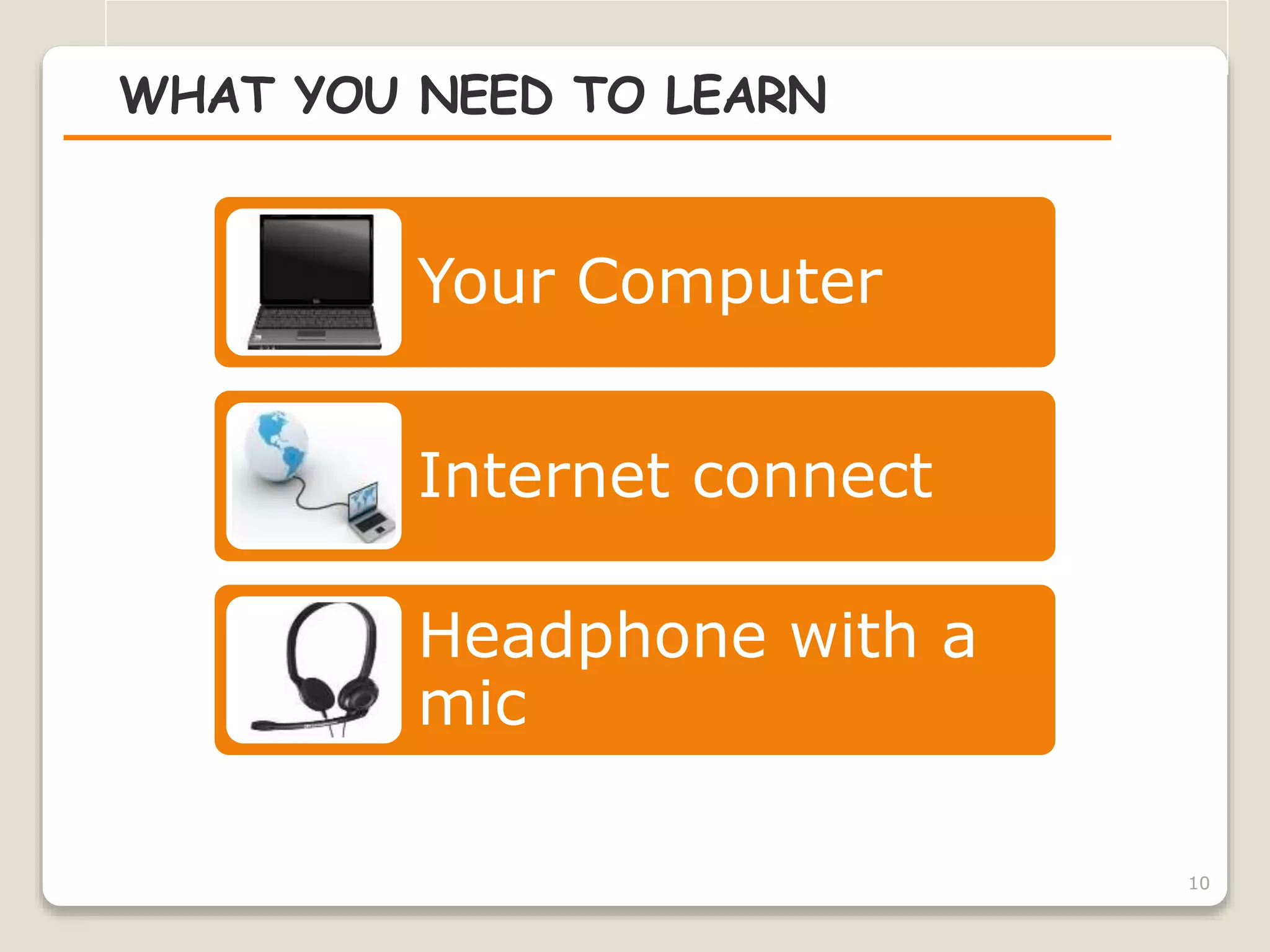 WHAT YOU NEED TO LEARN

Your Computer

Internet connect

Headphone with a mic

10